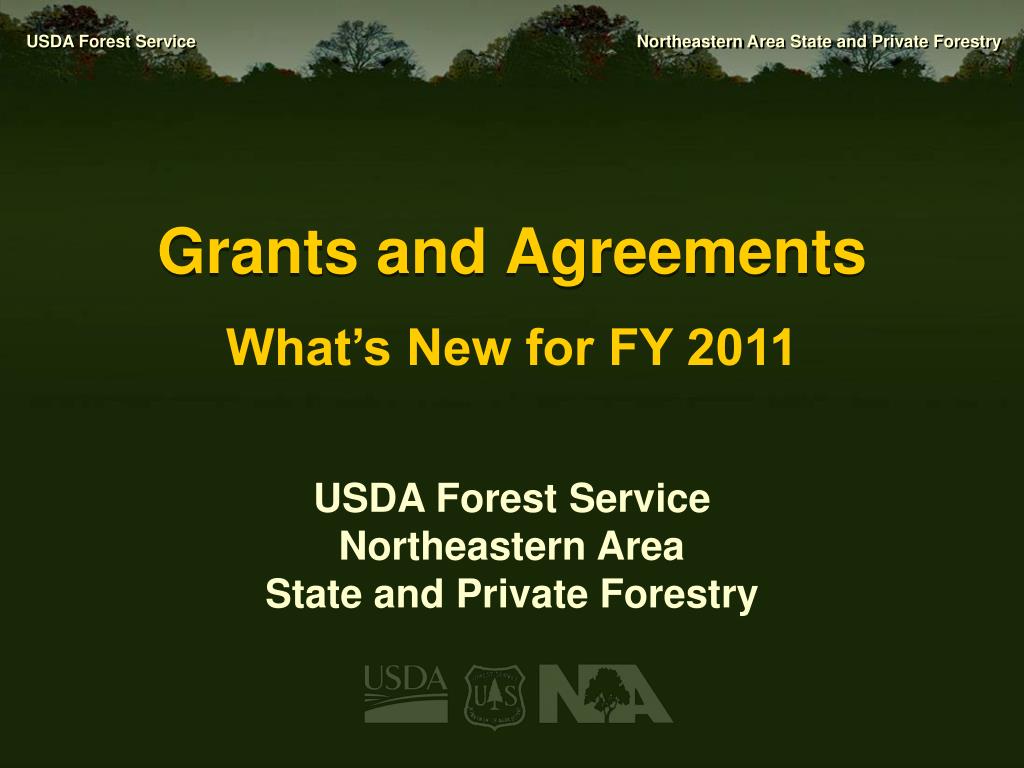 USDA Forest Service

Northeastern Area State and Private Forestry

Grants and Agreements

What's New for FY 2011

USDA Forest Service
Northeastern Area
State and Private Forestry

USDA

US

NA